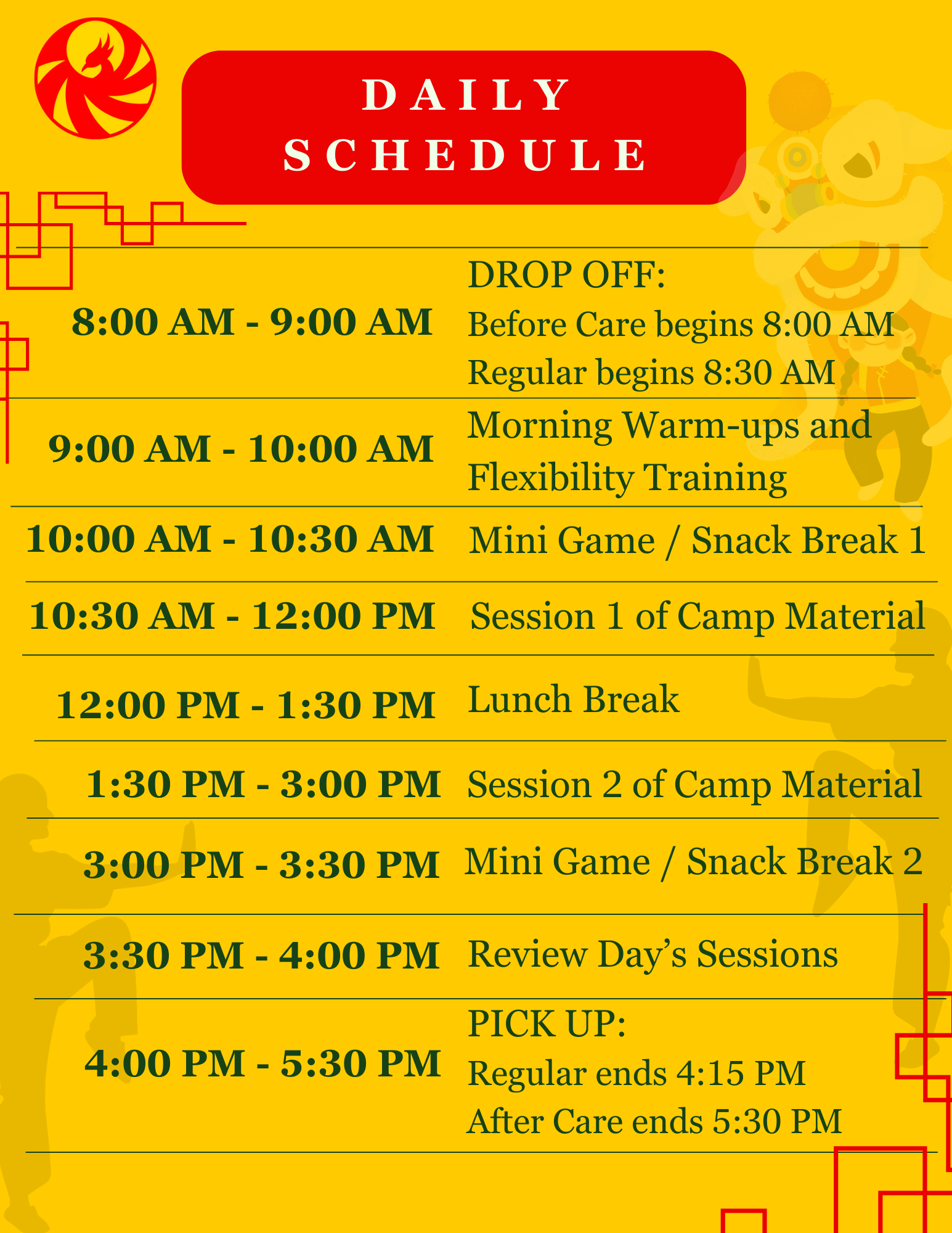 DAILY SCHEDULE

| | |
|---|---|
| 8:00 AM - 9:00 AM | DROP OFF: Before Care begins 8:00 AM Regular begins 8:30 AM |
| 9:00 AM - 10:00 AM | Morning Warm-ups and Flexibility Training |
| 10:00 AM - 10:30 AM | Mini Game / Snack Break 1 |
| 10:30 AM - 12:00 PM | Session 1 of Camp Material |
| 12:00 PM - 1:30 PM | Lunch Break |
| 1:30 PM - 3:00 PM | Session 2 of Camp Material |
| 3:00 PM - 3:30 PM | Mini Game / Snack Break 2 |
| 3:30 PM - 4:00 PM | Review Day's Sessions |
| 4:00 PM - 5:30 PM | PICK UP: Regular ends 4:15 PM After Care ends 5:30 PM |